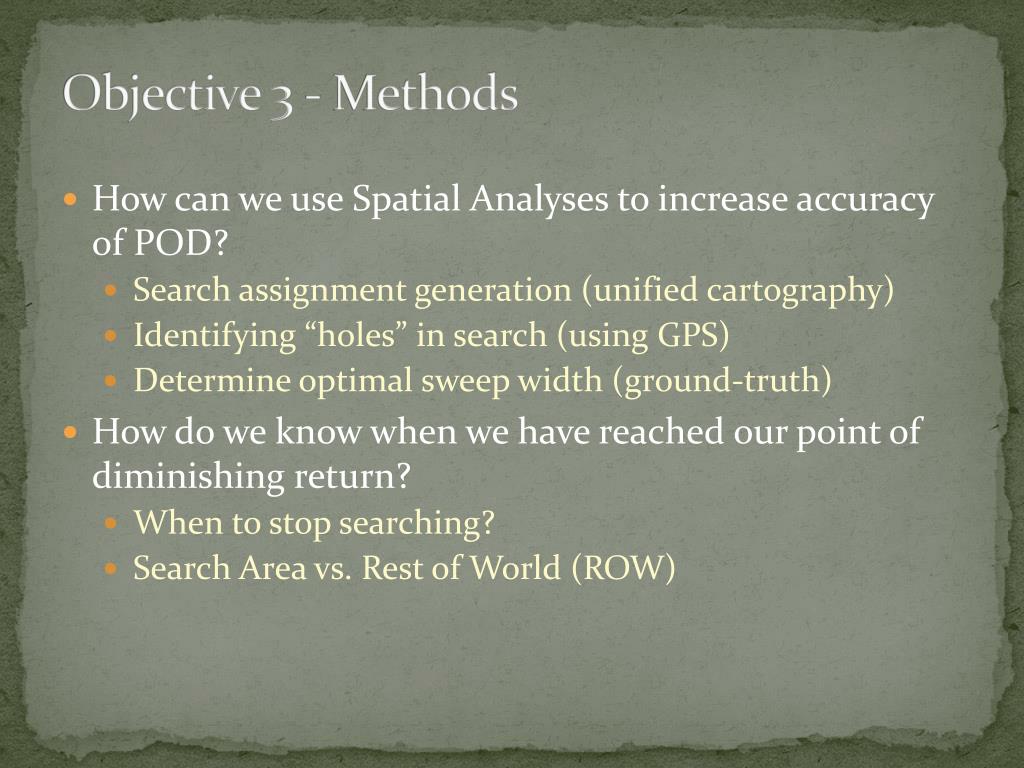 Objective 3 - Methods

How can we use Spatial Analyses to increase accuracy of POD?

Search assignment generation (unified cartography)

Identifying “holes” in search (using GPS)

Determine optimal sweep width (ground-truth)

How do we know when we have reached our point of diminishing return?

When to stop searching?

Search Area vs. Rest of World (ROW)